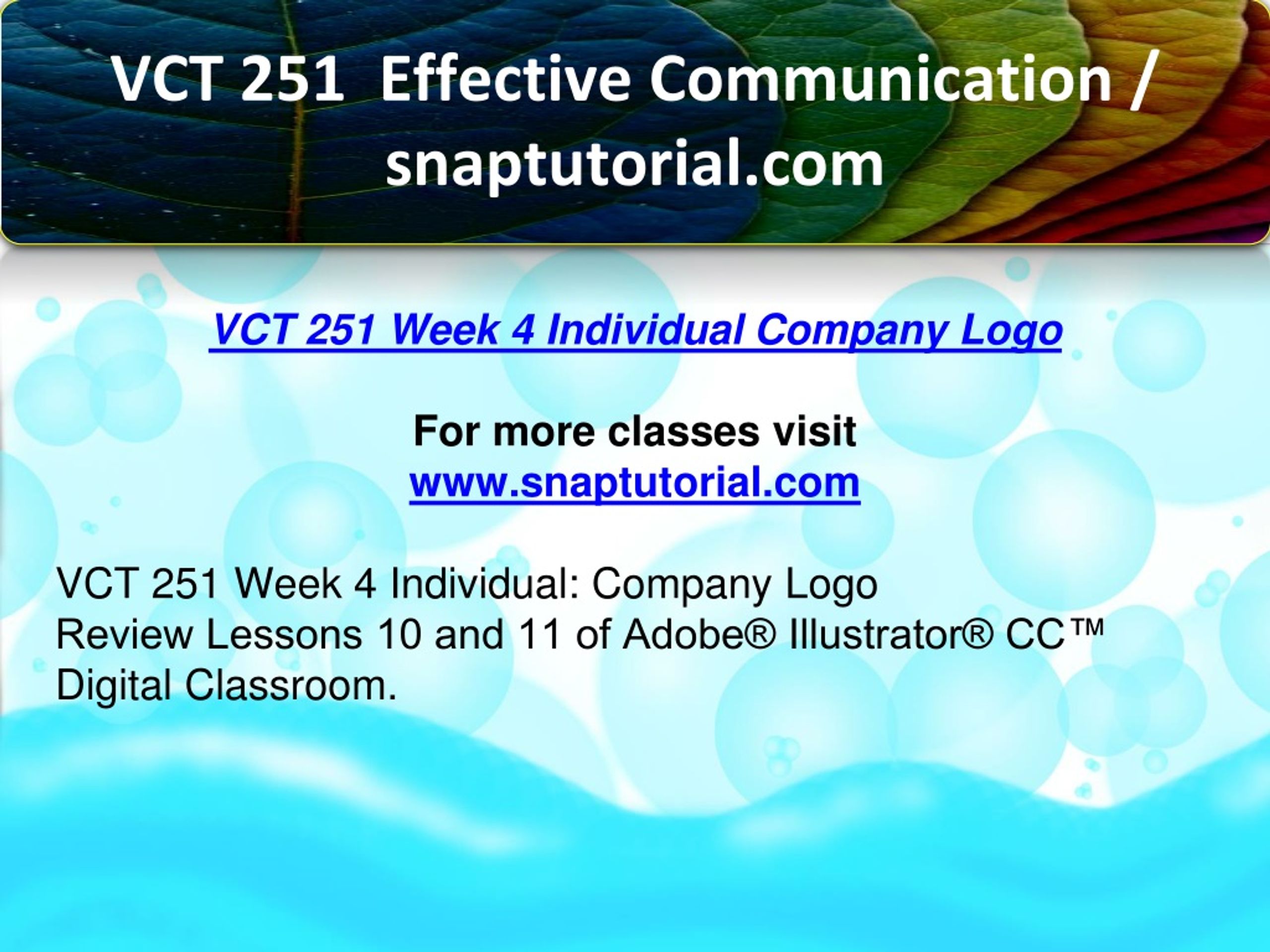 VCT 251 Effective Communication / snaptutorial.com

VCT 251 Week 4 Individual Company Logo

For more classes visit
www.snaptutorial.com

VCT 251 Week 4 Individual: Company Logo
Review Lessons 10 and 11 of Adobe® Illustrator® CC™ Digital Classroom.